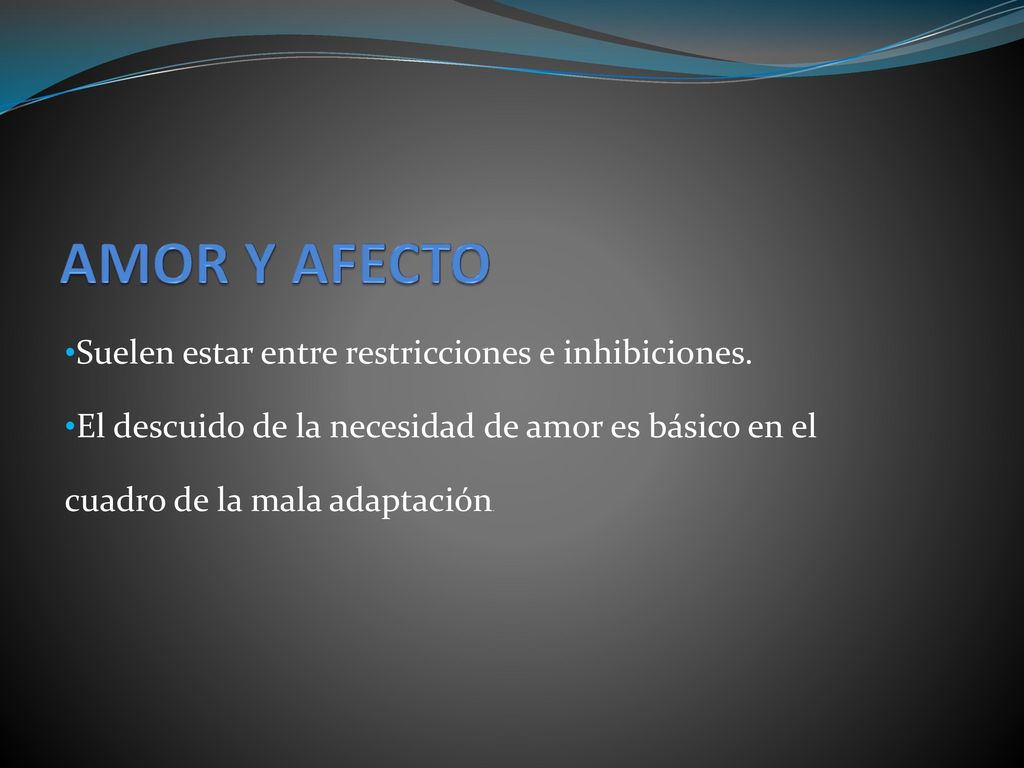 AMOR Y AFECTO

•Suelen estar entre restricciones e inhibiciones.

•El descuido de la necesidad de amor es básico en el cuadro de la mala adaptación.